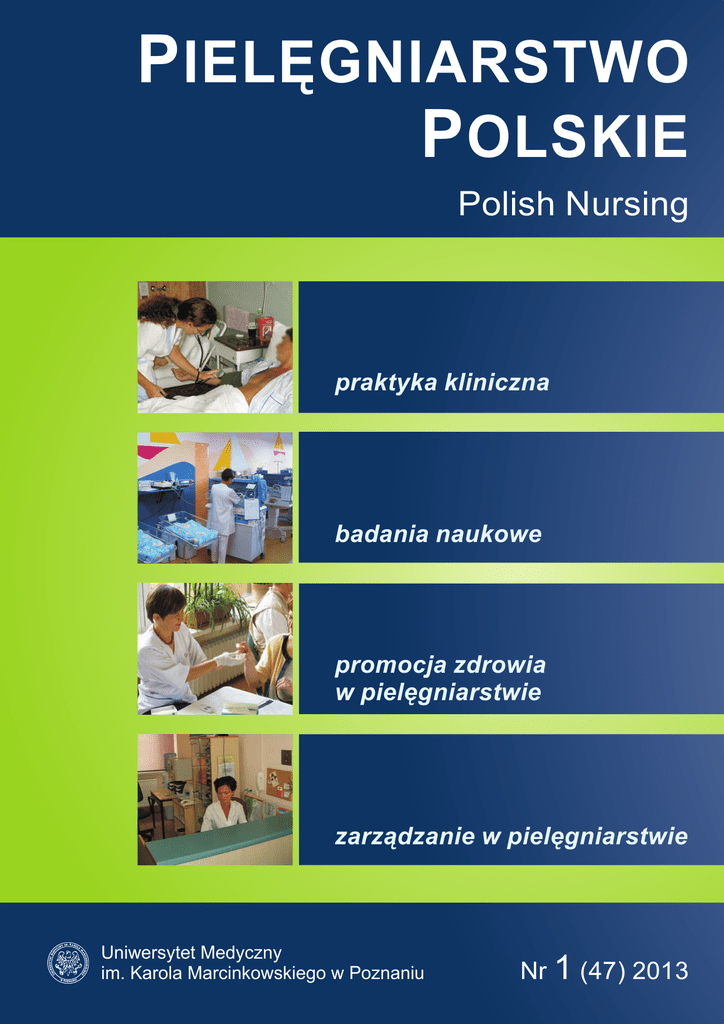 PIELĘGNIARSTWO POLSKIE

Polish Nursing

praktyka kliniczna

badania naukowe

promocja zdrowia w pielęgniarstwie

zarządzanie w pielęgniarstwie

Uniwersytet Medyczny im. Karola Marcinkowskiego w Poznaniu

Nr 1 (47) 2013